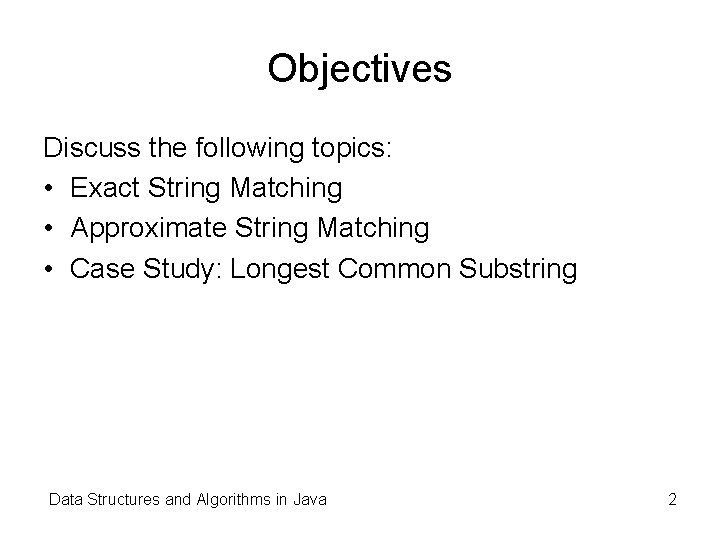 Objectives

Discuss the following topics:

• Exact String Matching
• Approximate String Matching
• Case Study: Longest Common Substring

Data Structures and Algorithms in Java

2